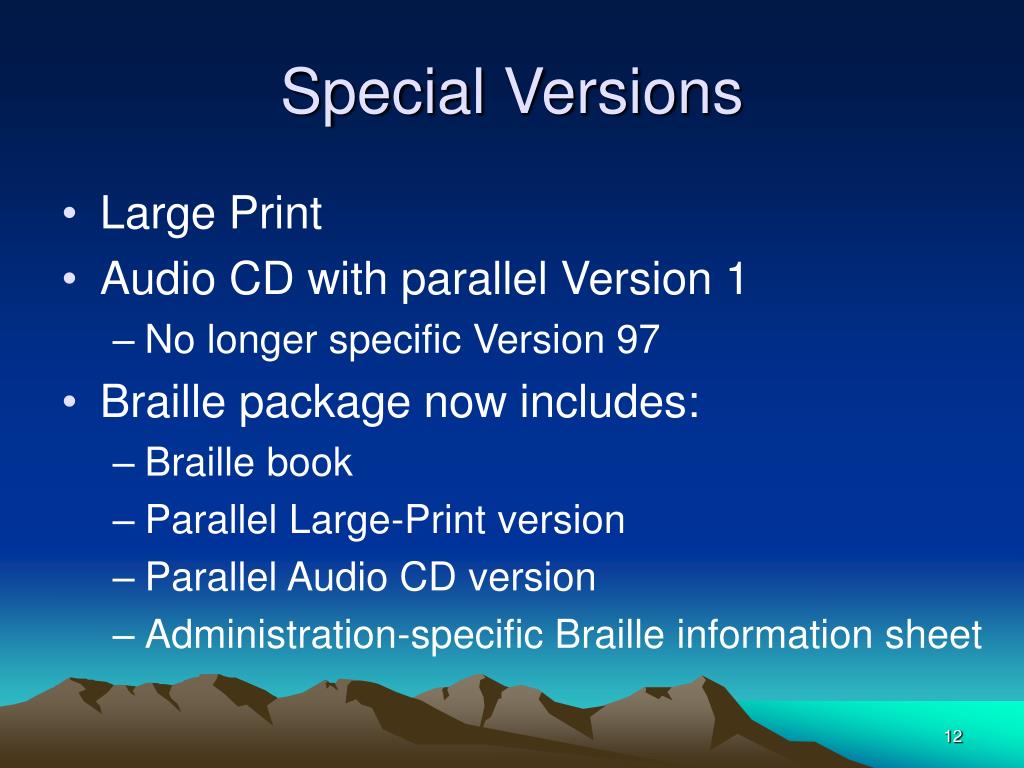 Special Versions

• Large Print
• Audio CD with parallel Version 1
– No longer specific Version 97
• Braille package now includes:
– Braille book
– Parallel Large-Print version
– Parallel Audio CD version
– Administration-specific Braille information sheet

12